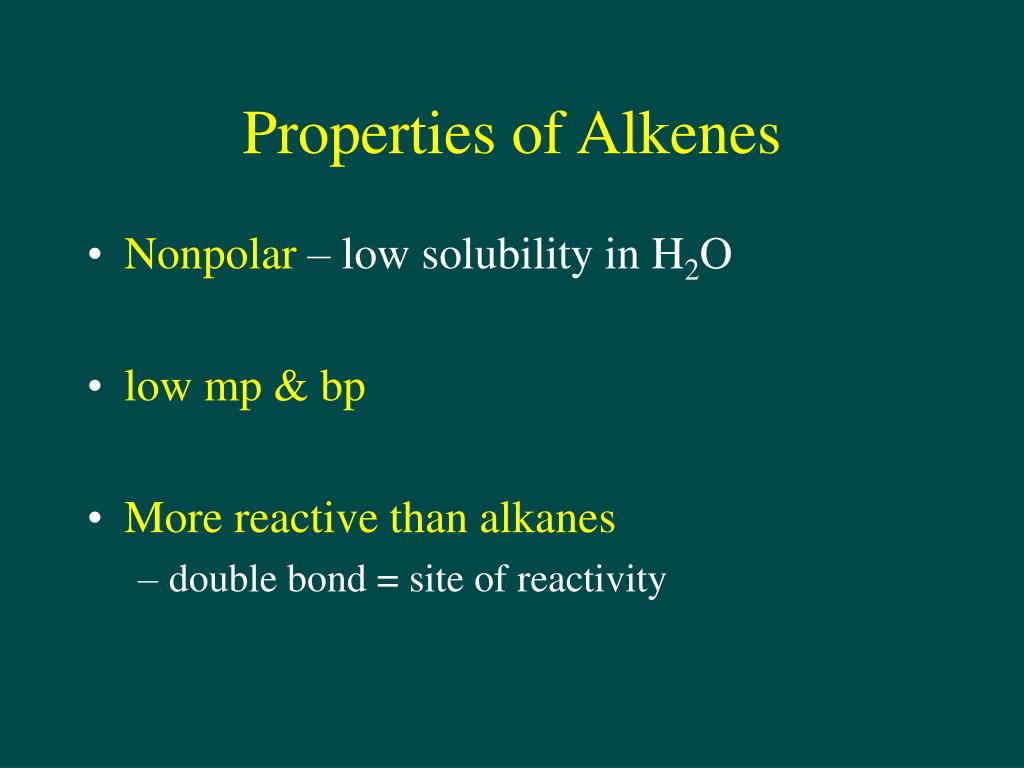 Properties of Alkenes

• Nonpolar – low solubility in $H_2O$

• low mp & bp

• More reactive than alkanes
– double bond = site of reactivity